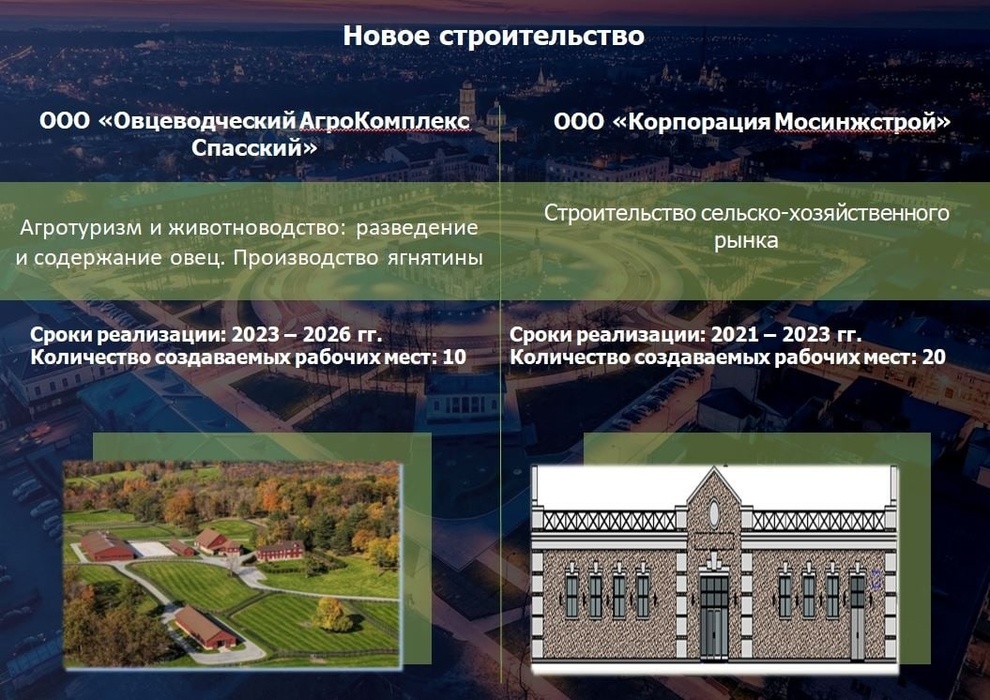 Новое строительство

ООО «Овцеводческий АгроКомплекс Спасский»

Агротуризм и животноводство: разведение и содержание овец. Производство ягнятины

Сроки реализации: 2023 – 2026 гг.
Количество создаваемых рабочих мест: 10

ООО «Корпорация Мосинжстрой»

Строительство сельско-хозяйственного рынка

Сроки реализации: 2021 – 2023 гг.
Количество создаваемых рабочих мест: 20